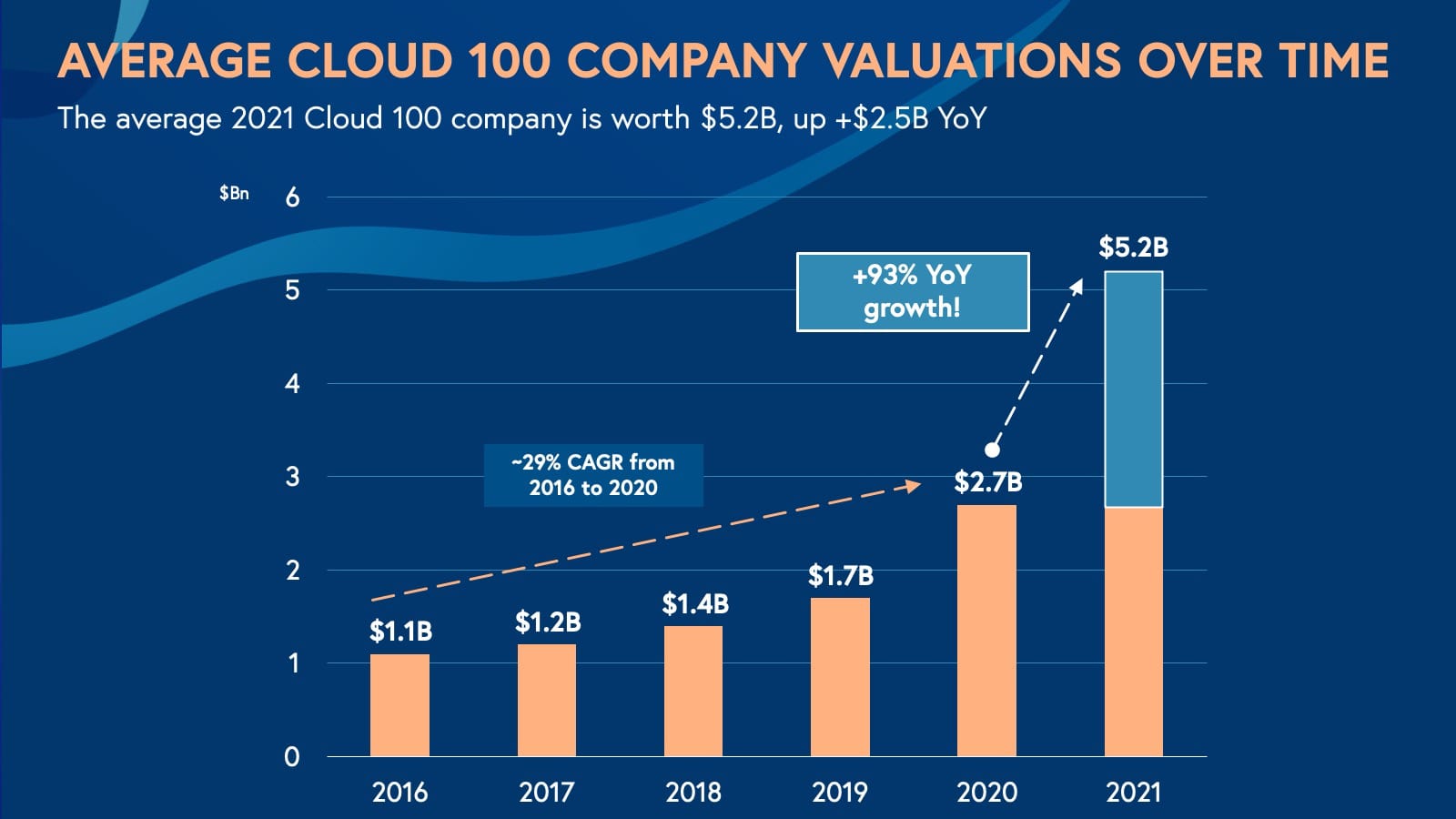 AVERAGE CLOUD 100 COMPANY VALUATIONS OVER TIME

The average 2021 Cloud 100 company is worth $5.2B, up +$2.5B YoY

$Bn

6
5
4
3
2
1
0

+93% YoY growth!

~29% CAGR from 2016 to 2020

$1.1B
$1.2B
$1.4B
$1.7B
$2.7B
$5.2B

2016
2017
2018
2019
2020
2021